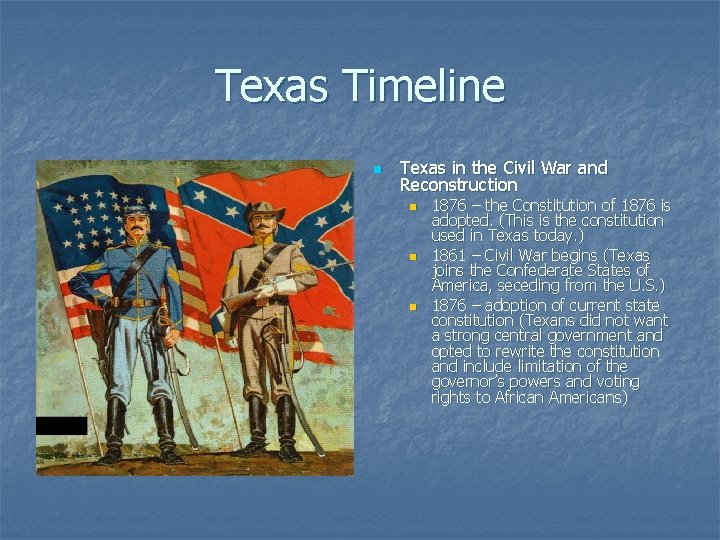 Texas Timeline

Texas in the Civil War and Reconstruction

1876 – the Constitution of 1876 is adopted. (This is the constitution used in Texas today.)

1861 – Civil War begins (Texas joins the Confederate States of America, seceding from the U.S.)

1876 – adoption of current state constitution (Texans did not want a strong central government and opted to rewrite the constitution and include limitation of the governor's powers and voting rights to African Americans)